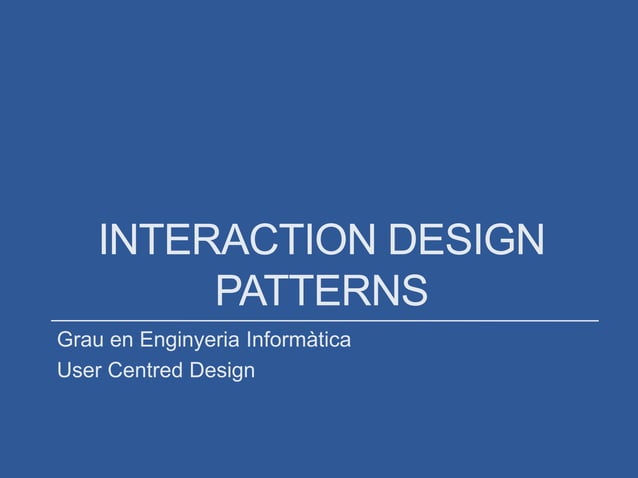 INTERACTION DESIGN PATTERNS

Grau en Enginyeria Informàtica
User Centred Design